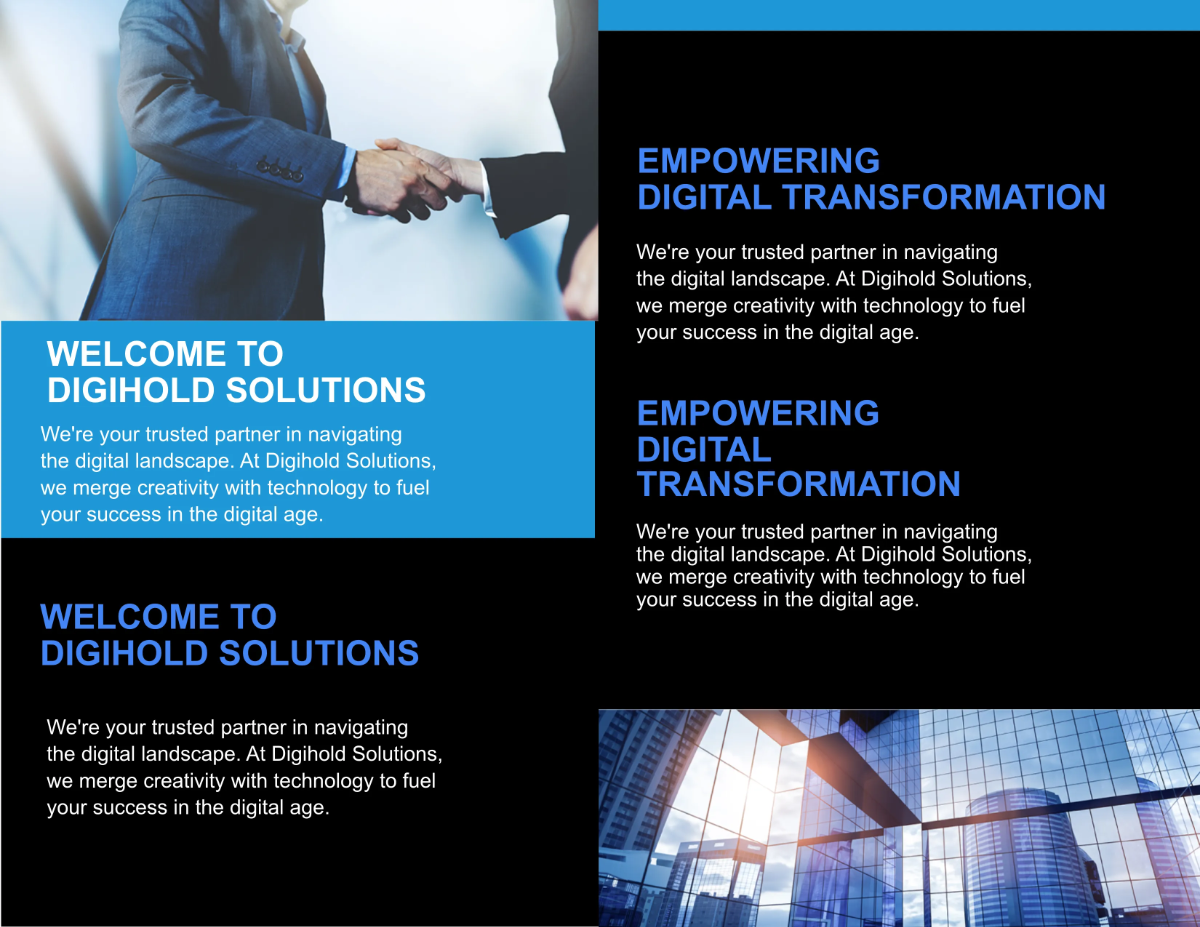 WELCOME TO
DIGIHOLD SOLUTIONS

We're your trusted partner in navigating the digital landscape. At Digihold Solutions, we merge creativity with technology to fuel your success in the digital age.

WELCOME TO
DIGIHOLD SOLUTIONS

We're your trusted partner in navigating the digital landscape. At Digihold Solutions, we merge creativity with technology to fuel your success in the digital age.

EMPOWERING
DIGITAL TRANSFORMATION

We're your trusted partner in navigating the digital landscape. At Digihold Solutions, we merge creativity with technology to fuel your success in the digital age.

EMPOWERING
DIGITAL
TRANSFORMATION

We're your trusted partner in navigating the digital landscape. At Digihold Solutions, we merge creativity with technology to fuel your success in the digital age.